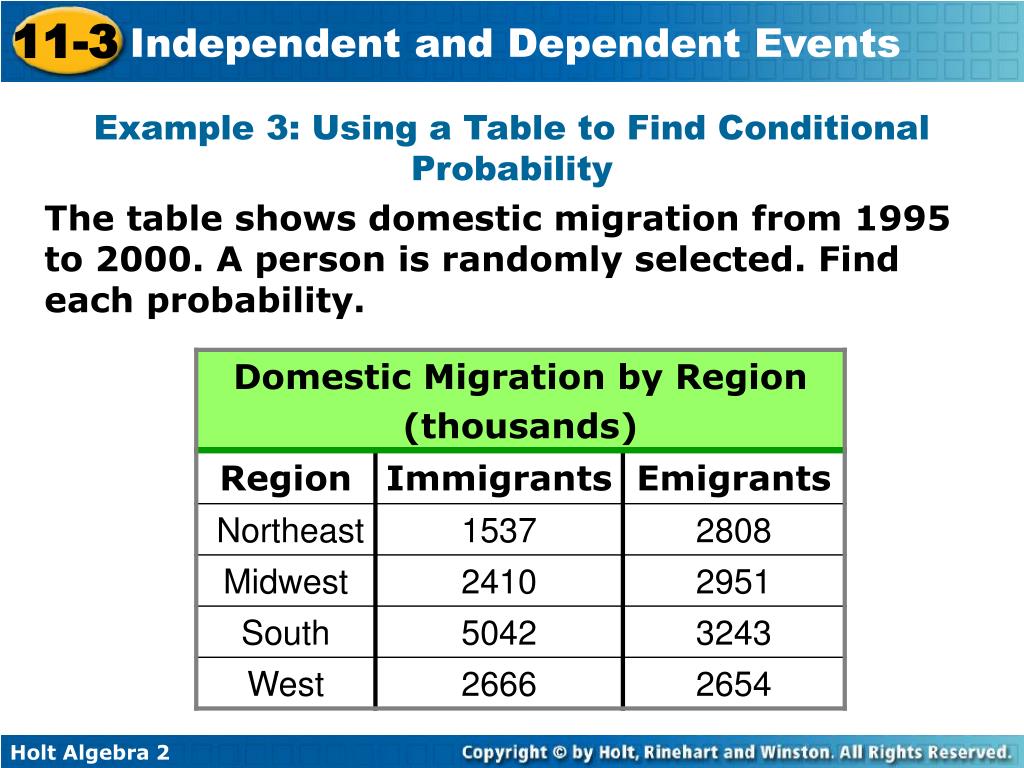 11-3 Independent and Dependent Events

Example 3: Using a Table to Find Conditional Probability

The table shows domestic migration from 1995 to 2000. A person is randomly selected. Find each probability.

Domestic Migration by Region (thousands)

| Region | Immigrants | Emigrants |
|---|---|---|
| Northeast | 1537 | 2808 |
| Midwest | 2410 | 2951 |
| South | 5042 | 3243 |
| West | 2666 | 2654 |

Holt Algebra 2

Copyright © by Holt, Rinehart and Winston. All Rights Reserved.